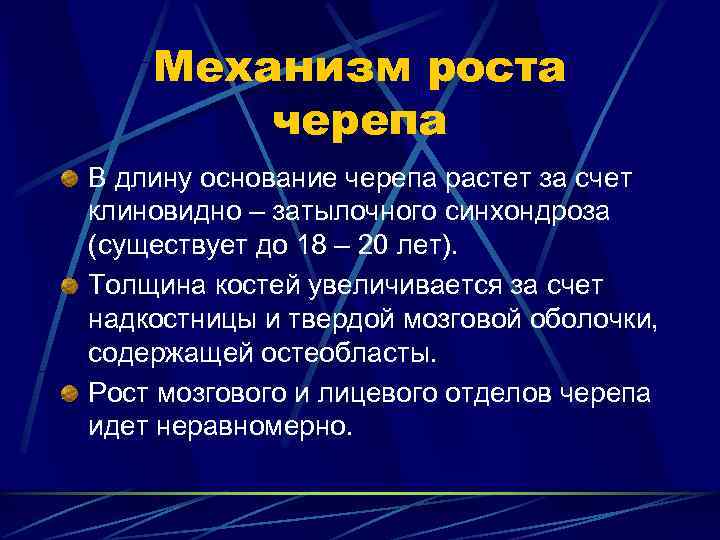 Механизм роста черепа

В длину основание черепа растет за счет клиновидно – затылочного синхондроза (существует до 18 – 20 лет).

Толщина костей увеличивается за счет надкостницы и твердой мозговой оболочки, содержащей остеобласты.

Рост мозгового и лицевого отделов черепа идет неравномерно.